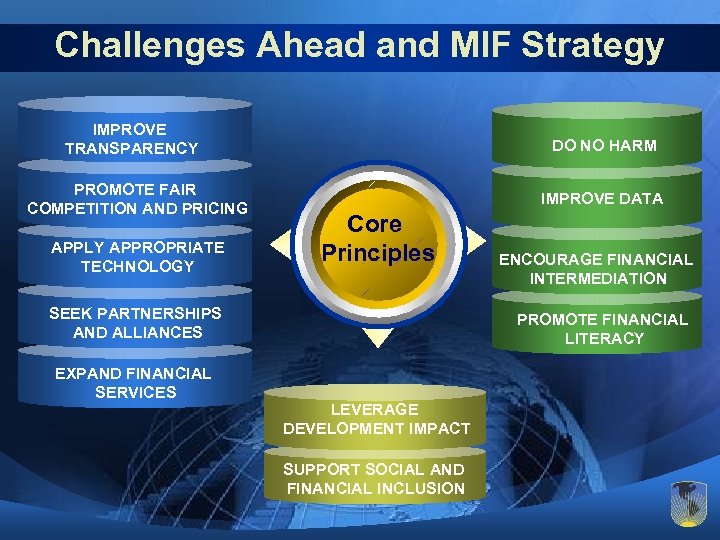 Challenges Ahead and MIF Strategy

IMPROVE TRANSPARENCY

PROMOTE FAIR COMPETITION AND PRICING

APPLY APPROPRIATE TECHNOLOGY

SEEK PARTNERSHIPS AND ALLIANCES

EXPAND FINANCIAL SERVICES

Core Principles

DO NO HARM

IMPROVE DATA

ENCOURAGE FINANCIAL INTERMEDIATION

PROMOTE FINANCIAL LITERACY

LEVERAGE DEVELOPMENT IMPACT

SUPPORT SOCIAL AND FINANCIAL INCLUSION